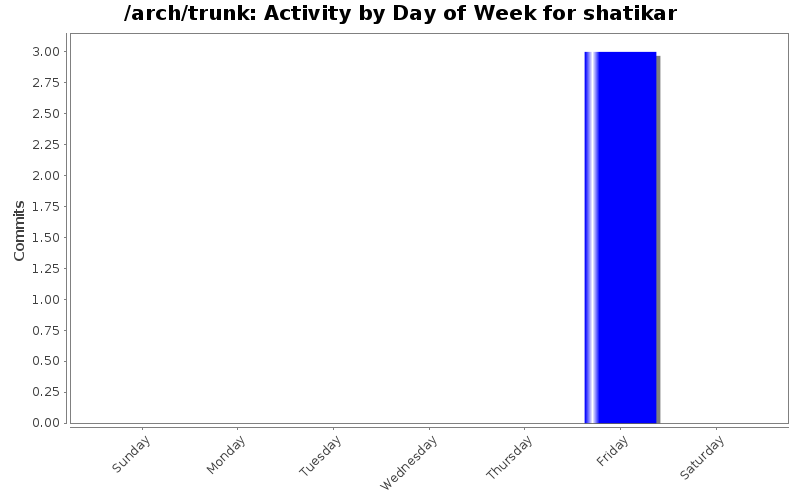 /arch/trunk: Activity by Day of Week for shatikar

Commits

3.00
2.75
2.50
2.25
2.00
1.75
1.50
1.25
1.00
0.75
0.50
0.25
0.00

Sunday
Monday
Tuesday
Wednesday
Thursday
Friday
Saturday